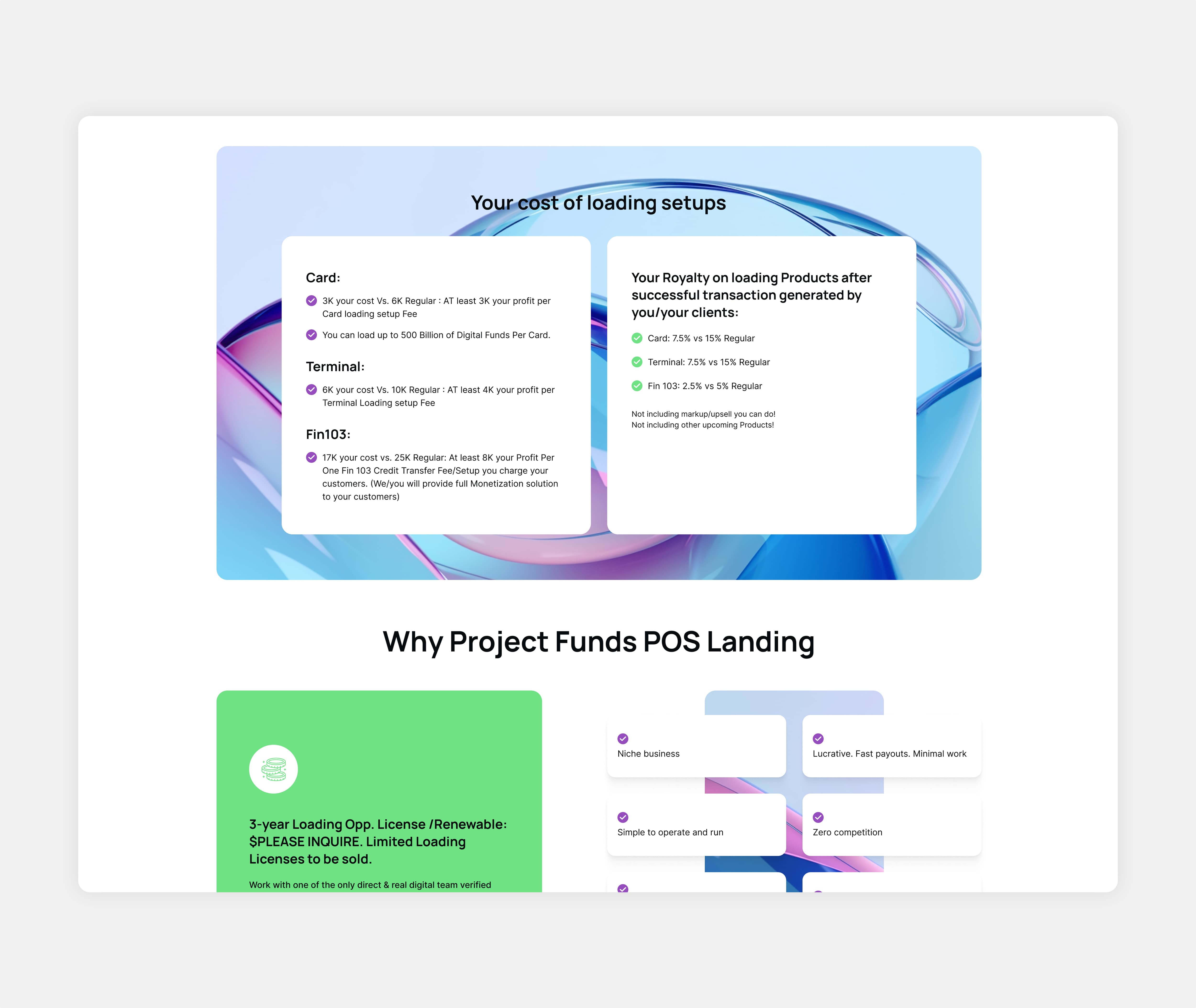 Your cost of loading setups

Card:

3K your cost Vs. 6K Regular : AT least 3K your profit per Card loading setup Fee

You can load up to 500 Billion of Digital Funds Per Card.

Terminal:

6K your cost Vs. 10K Regular : AT least 4K your profit per Terminal Loading setup Fee

Fin103:

17K your cost vs. 25K Regular: At least 8K your Profit Per One Fin 103 Credit Transfer Fee/Setup you charge your customers. (We/you will provide full Monetization solution to your customers)

Your Royalty on loading Products after successful transaction generated by you/your clients:

Card: 7.5% vs 15% Regular

Terminal: 7.5% vs 15% Regular

Fin 103: 2.5% vs 5% Regular

Not including markup/upsell you can do!
Not including other upcoming Products!

Why Project Funds POS Landing

3-year Loading Opp. License /Renewable: $PLEASE INQUIRE. Limited Loading Licenses to be sold.

Work with one of the only direct & real digital team verified

Niche business

Lucrative. Fast payouts. Minimal work

Simple to operate and run

Zero competition